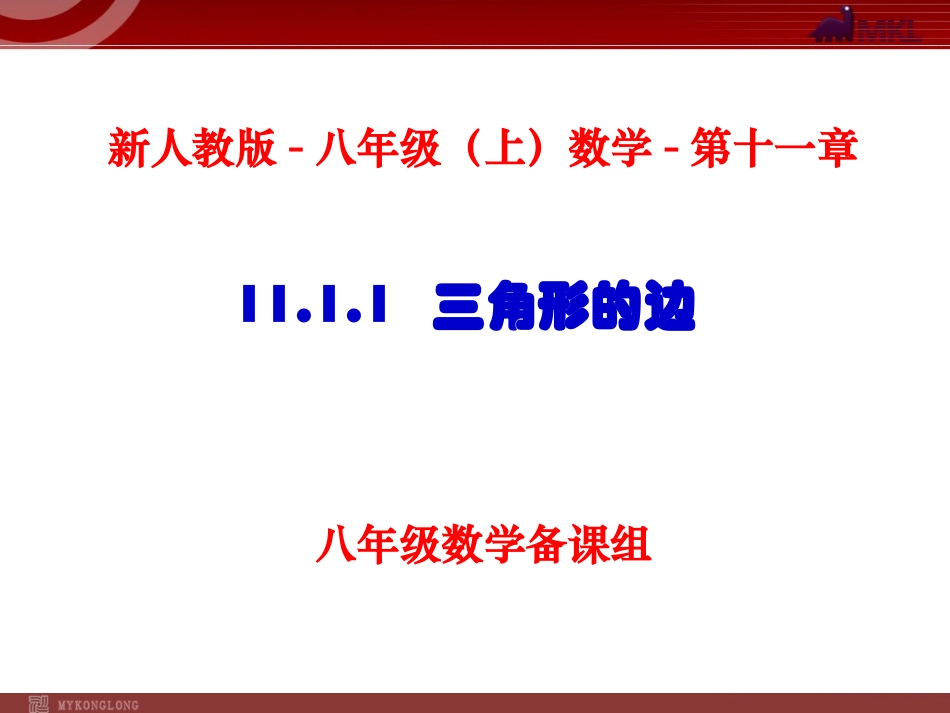 MKL

新人教版－八年级（上）数学－第十一章

11.1.1 三角形的边

八年级数学备课组

MYKONGLONG